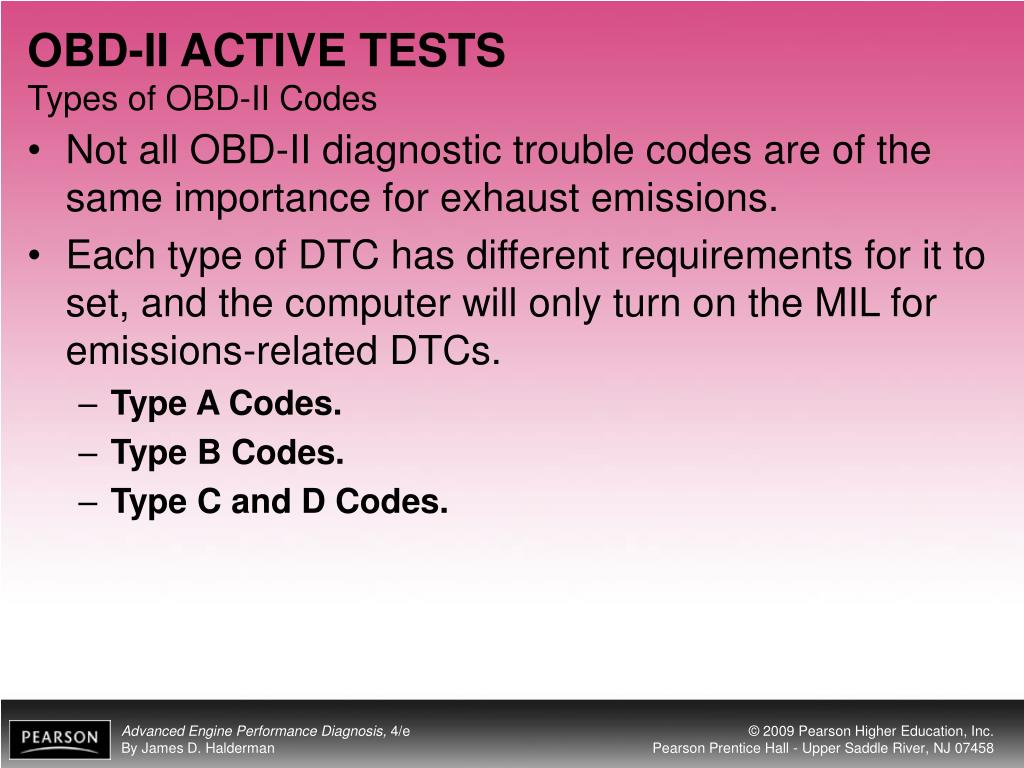 OBD-II ACTIVE TESTS
Types of OBD-II Codes

• Not all OBD-II diagnostic trouble codes are of the same importance for exhaust emissions.
• Each type of DTC has different requirements for it to set, and the computer will only turn on the MIL for emissions-related DTCs.
– Type A Codes.
– Type B Codes.
– Type C and D Codes.

PEARSON

Advanced Engine Performance Diagnosis, 4/e
By James D. Halderman

© 2009 Pearson Higher Education, Inc.
Pearson Prentice Hall - Upper Saddle River, NJ 07458